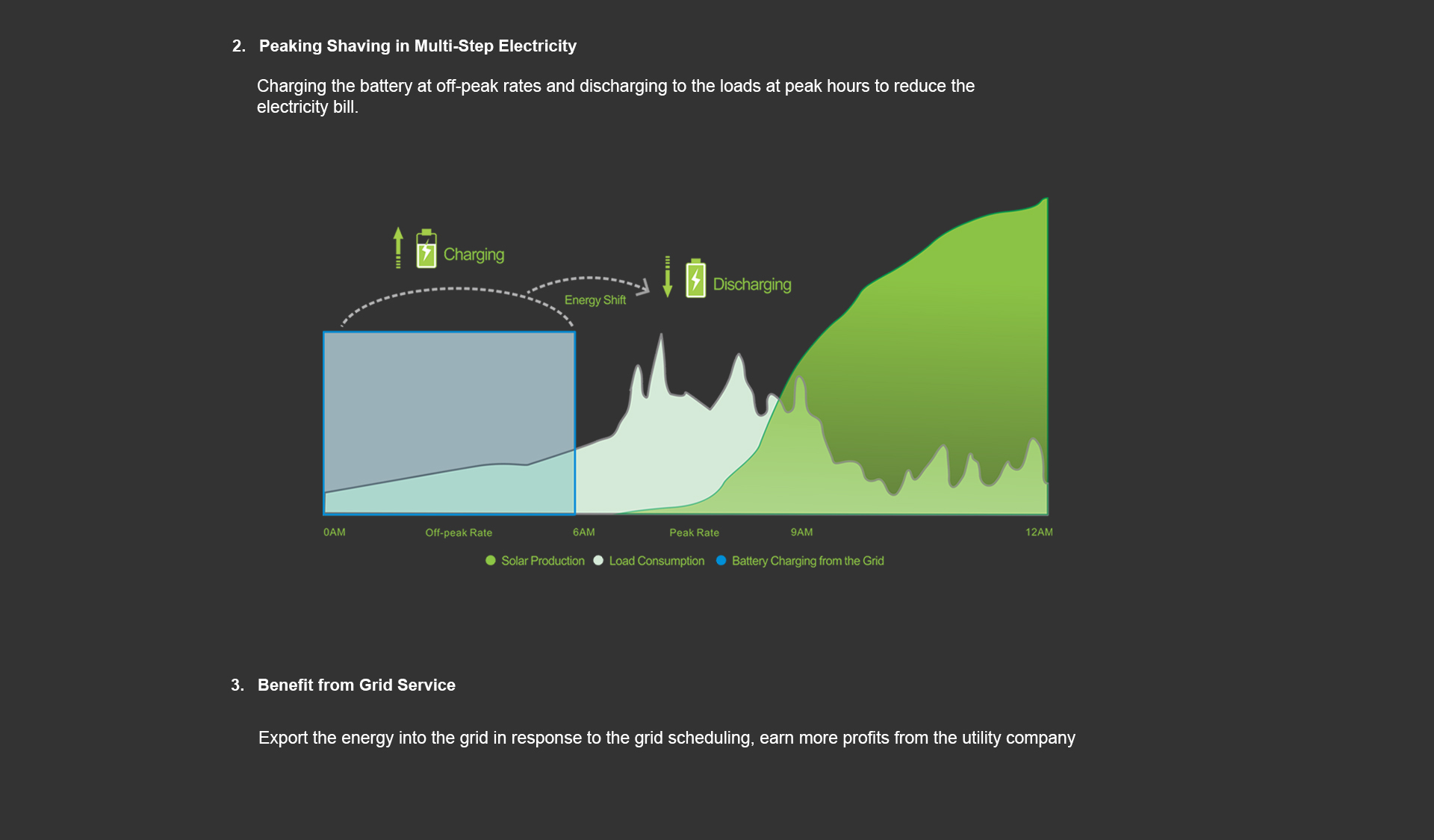 2. Peaking Shaving in Multi-Step Electricity

Charging the battery at off-peak rates and discharging to the loads at peak hours to reduce the electricity bill.

Charging

Energy Shift

Discharging

0AM
Off-peak Rate
6AM
Peak Rate
9AM
12AM

Solar Production
Load Consumption
Battery Charging from the Grid

3. Benefit from Grid Service

Export the energy into the grid in response to the grid scheduling, earn more profits from the utility company